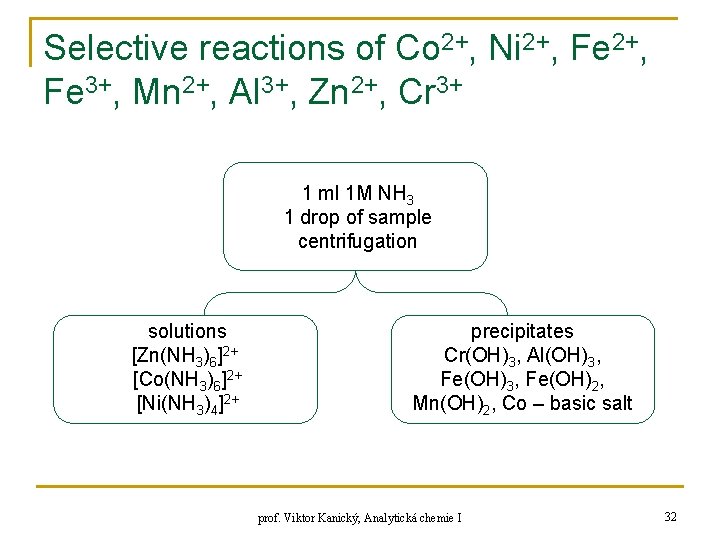 Selective reactions of $Co^{2+}$, $Ni^{2+}$, $Fe^{2+}$, $Fe^{3+}$, $Mn^{2+}$, $Al^{3+}$, $Zn^{2+}$, $Cr^{3+}$

1 ml 1M $NH_3$
1 drop of sample
centrifugation

solutions
$[Zn(NH_3)_6]^{2+}$
$[Co(NH_3)_6]^{2+}$
$[Ni(NH_3)_4]^{2+}$

precipitates
$Cr(OH)_3$, $Al(OH)_3$,
$Fe(OH)_3$, $Fe(OH)_2$,
$Mn(OH)_2$, Co – basic salt

prof. Viktor Kanický, Analytická chemie I

32